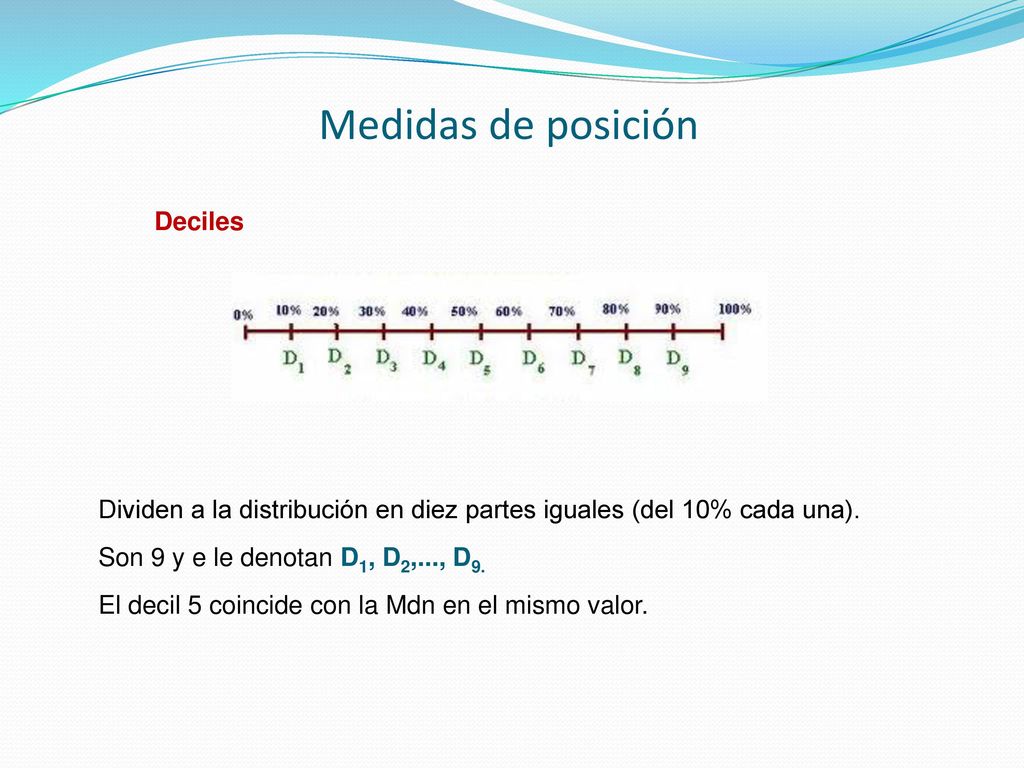 Medidas de posición

Deciles

0% 10% 20% 30% 40% 50% 60% 70% 80% 90% 100%

$D_1$ $D_2$ $D_3$ $D_4$ $D_5$ $D_6$ $D_7$ $D_8$ $D_9$

Dividen a la distribución en diez partes iguales (del 10% cada una).

Son 9 y e le denotan $D_1$, $D_2$,..., $D_9$.

El decil 5 coincide con la Mdn en el mismo valor.